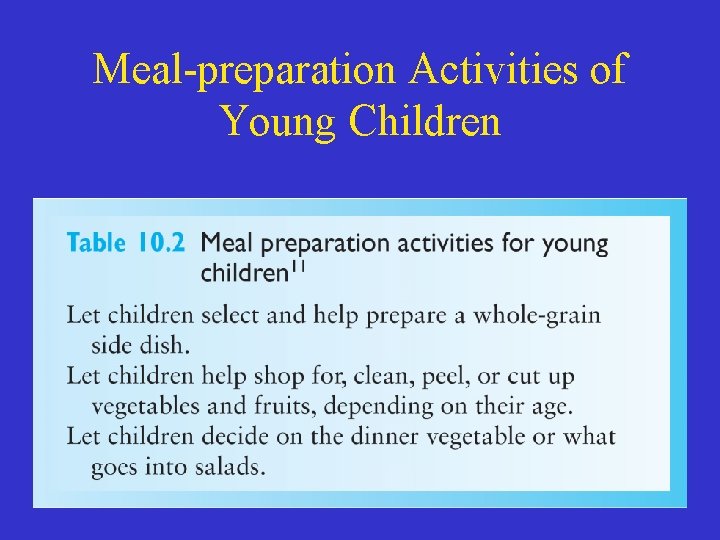 Meal-preparation Activities of Young Children

Table 10.2 Meal preparation activities for young children$^{11}$

Let children select and help prepare a whole-grain side dish.

Let children help shop for, clean, peel, or cut up vegetables and fruits, depending on their age.

Let children decide on the dinner vegetable or what goes into salads.